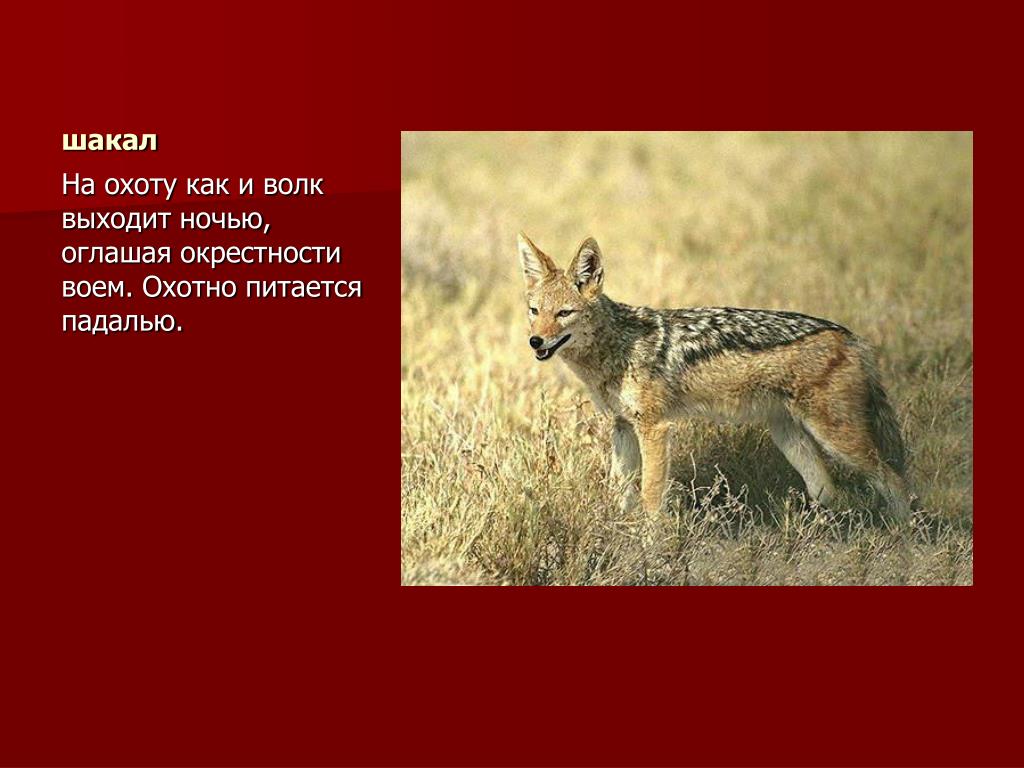 шакал

На охоту как и волк выходит ночью, оглашая окрестности воем. Охотно питается падалью.